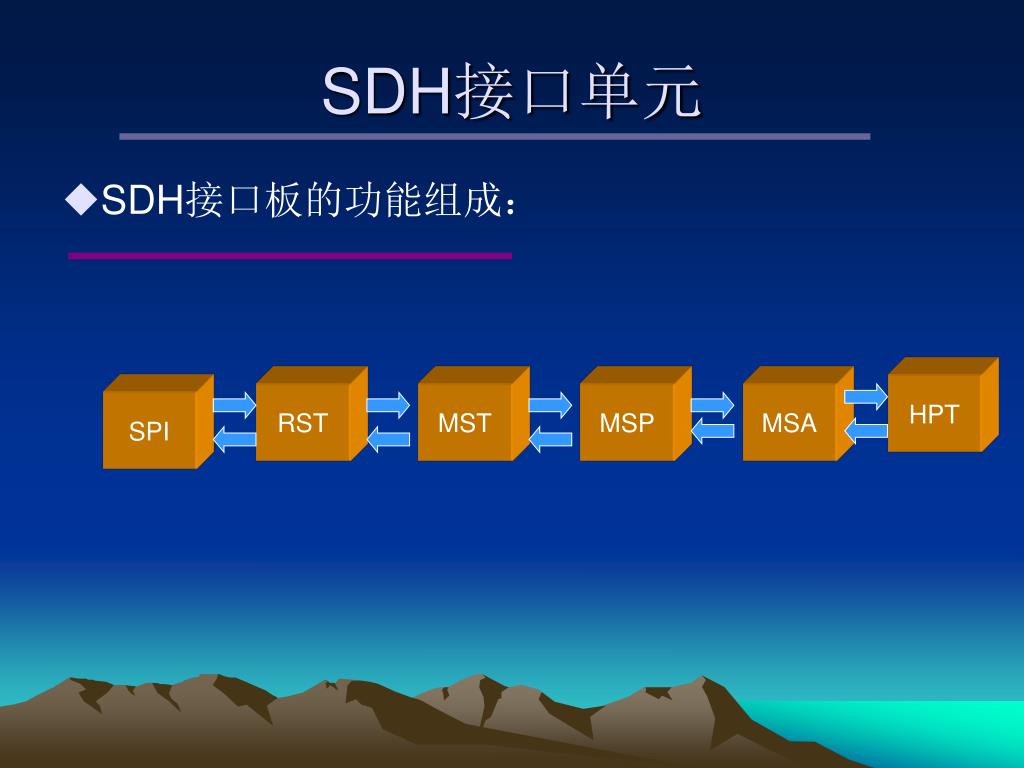 SDH接口单元

◆SDH接口板的功能组成：

SPI

RST

MST

MSP

MSA

HPT